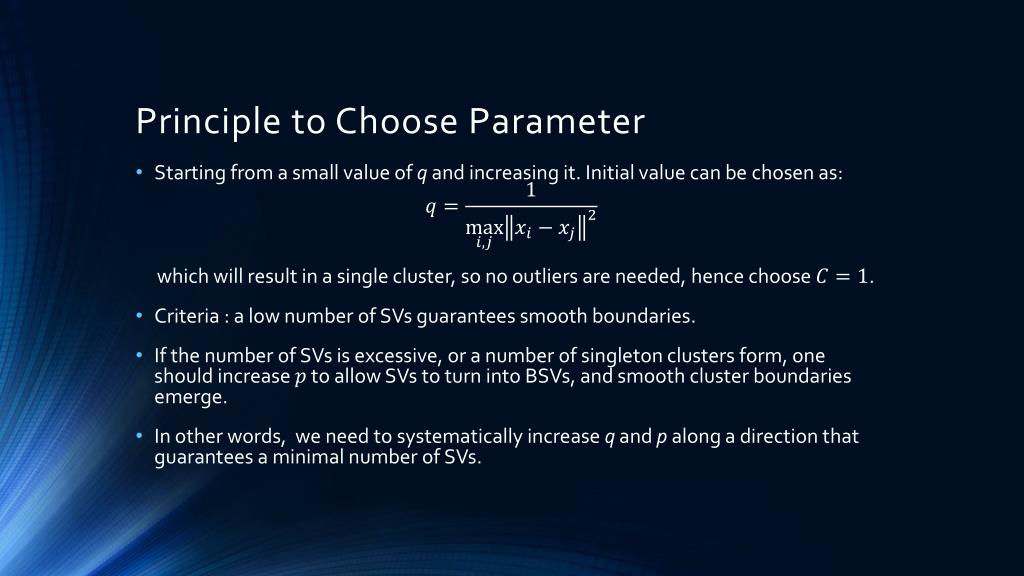 Principle to Choose Parameter

• Starting from a small value of $q$ and increasing it. Initial value can be chosen as:
$q = \frac{1}{\max_{i,j} \|x_i - x_j\|^2}$

which will result in a single cluster, so no outliers are needed, hence choose $C = 1$.

• Criteria : a low number of SVs guarantees smooth boundaries.

• If the number of SVs is excessive, or a number of singleton clusters form, one should increase $p$ to allow SVs to turn into BSVs, and smooth cluster boundaries emerge.

• In other words, we need to systematically increase $q$ and $p$ along a direction that guarantees a minimal number of SVs.